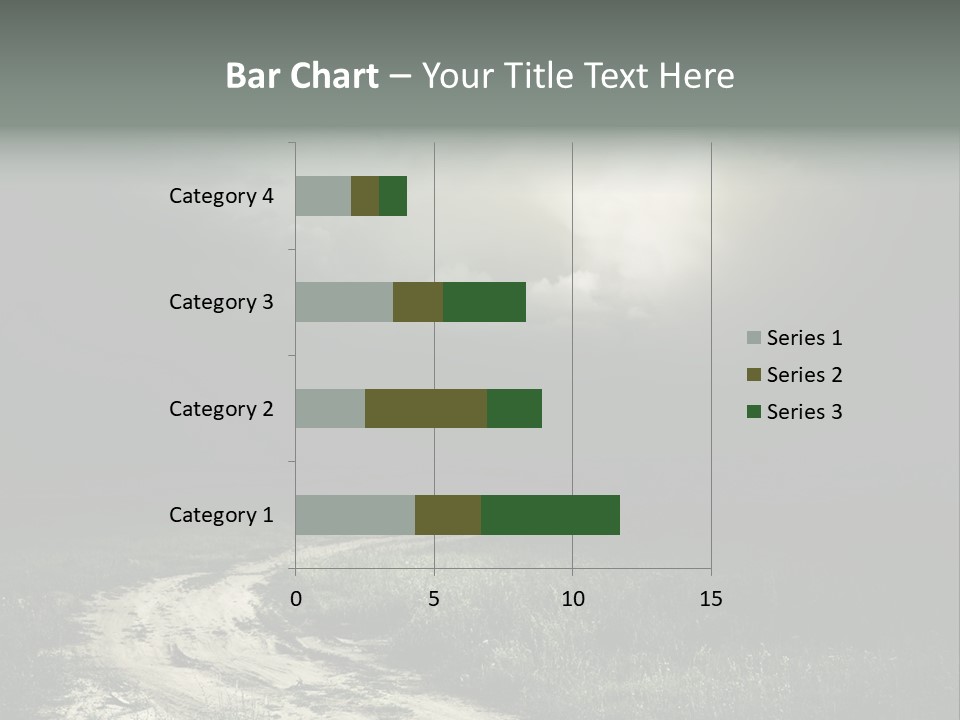 Bar Chart – Your Title Text Here

Category 4
Category 3
Category 2
Category 1

0
5
10
15

Series 1
Series 2
Series 3